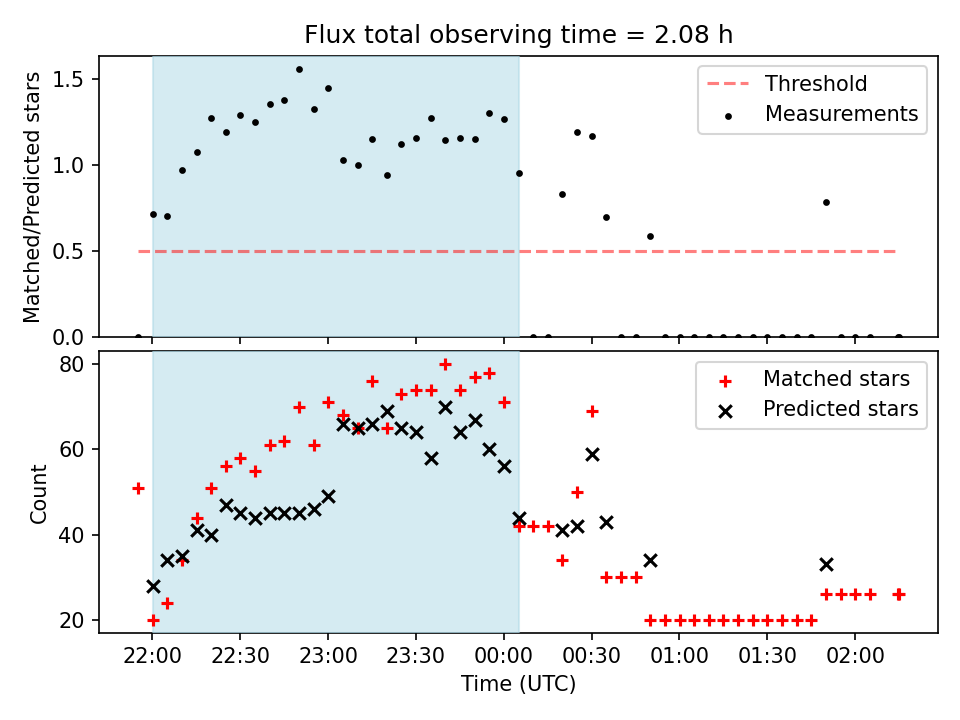 Flux total observing time = 2.08 h

Matched/Predicted stars

1.5
1.0
0.5
0.0

Threshold
Measurements

Count

80
60
40
20

Matched stars
Predicted stars

22:00 22:30 23:00 23:30 00:00 00:30 01:00 01:30 02:00

Time (UTC)